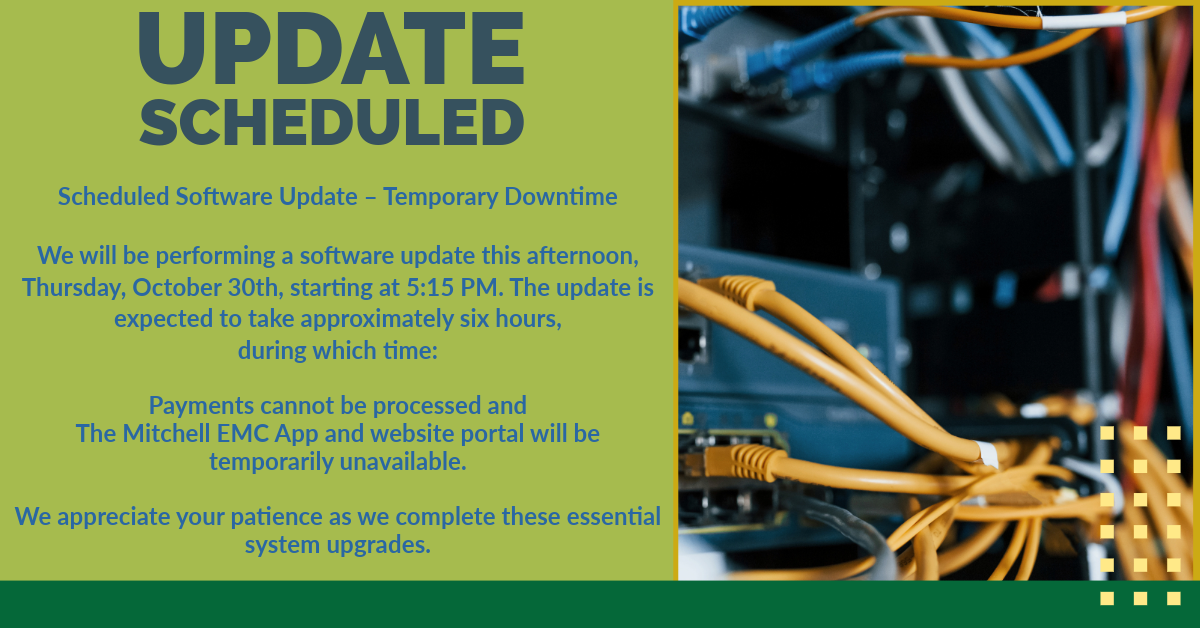 UPDATE
SCHEDULED

Scheduled Software Update – Temporary Downtime

We will be performing a software update this afternoon, Thursday, October 30th, starting at 5:15 PM. The update is expected to take approximately six hours, during which time:

Payments cannot be processed and
The Mitchell EMC App and website portal will be temporarily unavailable.

We appreciate your patience as we complete these essential system upgrades.